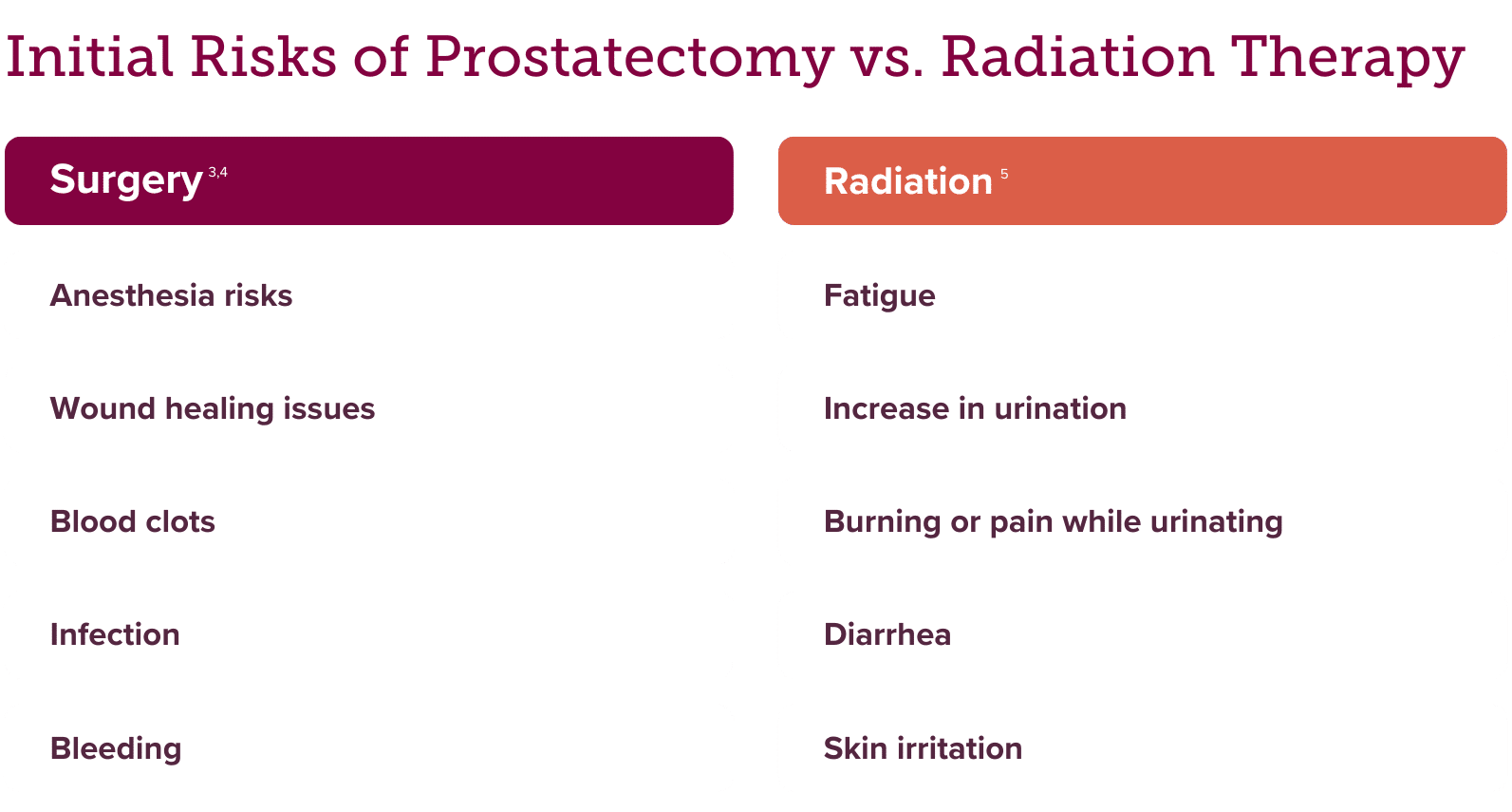 Initial Risks of Prostatectomy vs. Radiation Therapy

| Surgery $^{3,4}$ | Radiation $^{5}$ |
|---|---|
| Anesthesia risks | Fatigue |
| Wound healing issues | Increase in urination |
| Blood clots | Burning or pain while urinating |
| Infection | Diarrhea |
| Bleeding | Skin irritation |